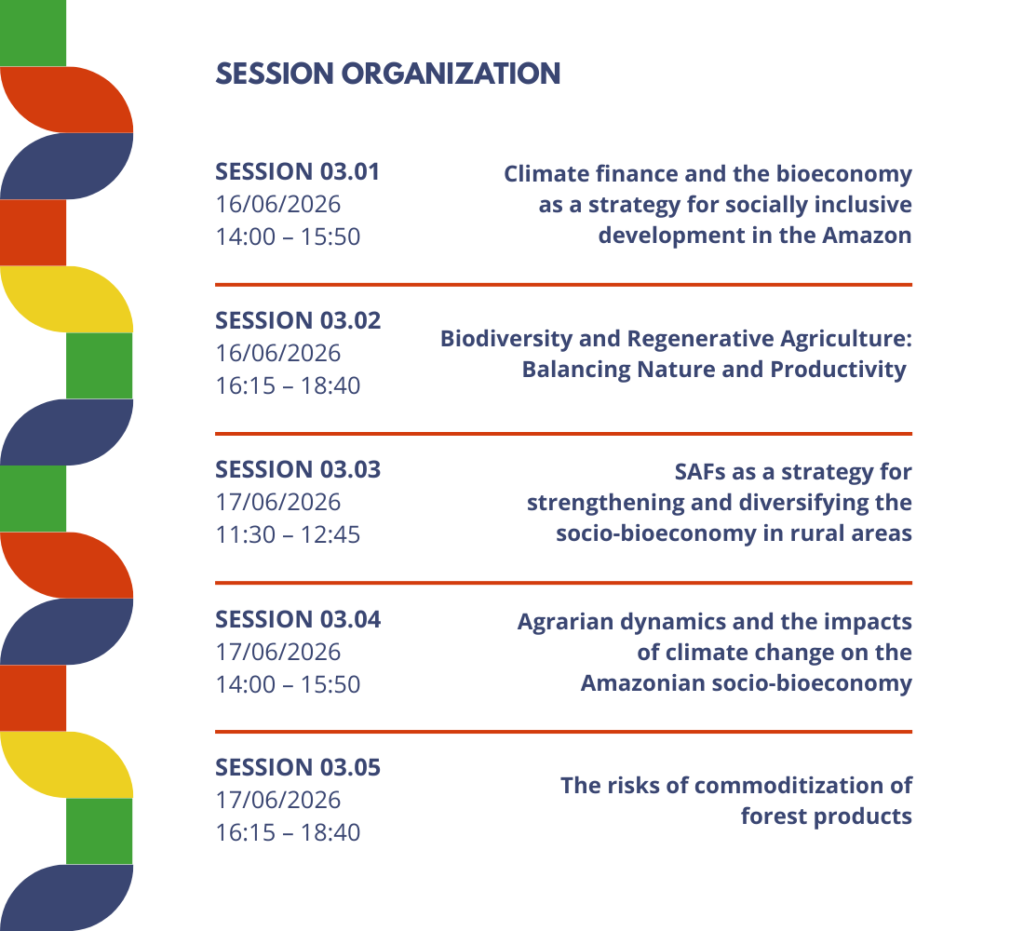 SESSION ORGANIZATION

SESSION 03.01
16/06/2026
14:00 – 15:50

Climate finance and the bioeconomy as a strategy for socially inclusive development in the Amazon

SESSION 03.02
16/06/2026
16:15 – 18:40

Biodiversity and Regenerative Agriculture: Balancing Nature and Productivity

SESSION 03.03
17/06/2026
11:30 – 12:45

SAFs as a strategy for strengthening and diversifying the socio-bioeconomy in rural areas

SESSION 03.04
17/06/2026
14:00 – 15:50

Agrarian dynamics and the impacts of climate change on the Amazonian socio-bioeconomy

SESSION 03.05
17/06/2026
16:15 – 18:40

The risks of commoditization of forest products